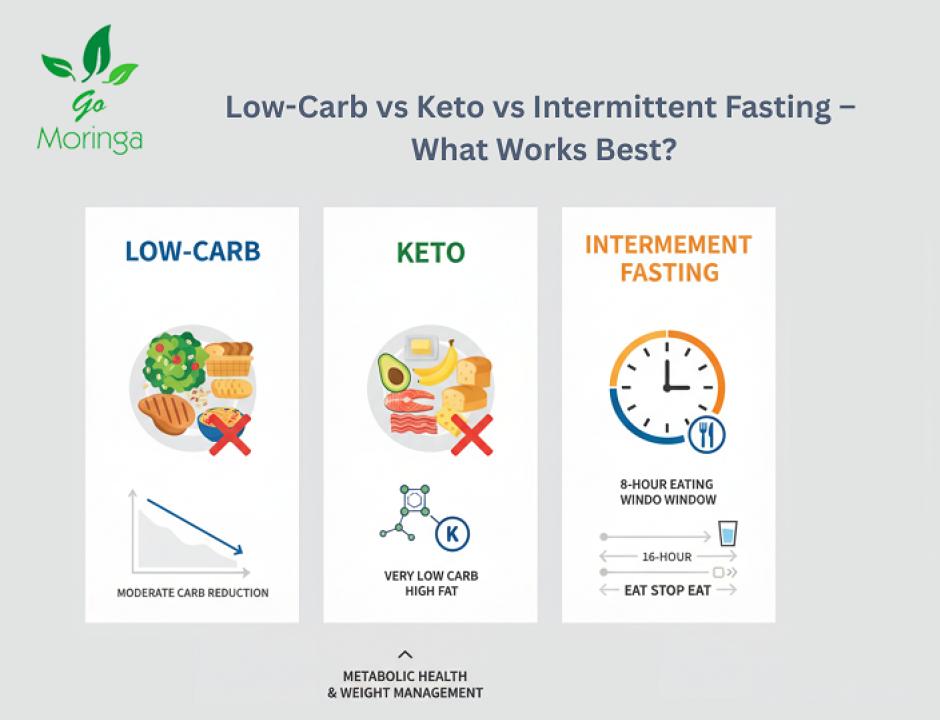 Go Moringa

Low-Carb vs Keto vs Intermittent Fasting – What Works Best?

LOW-CARB

MODERATE CARB REDUCTION

KETO

K

VERY LOW CARB HIGH FAT

INTERMEMENT FASTING

8-HOUR EATING WINDO WINDOW

16-HOUR

EAT STOP EAT

METABOLIC HEALTH & WEIGHT MANAGEMENT